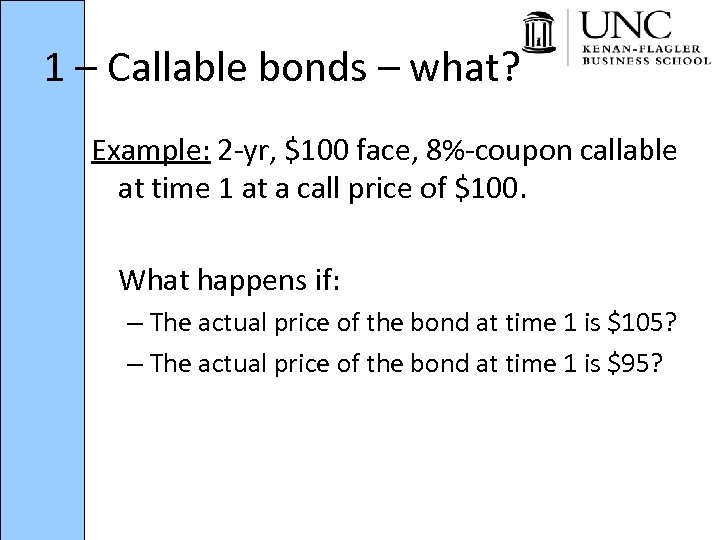 UNC
KENAN-FLAGLER
BUSINESS SCHOOL

1 – Callable bonds – what?

Example: 2-yr, \$100 face, 8%-coupon callable at time 1 at a call price of \$100.

What happens if:

– The actual price of the bond at time 1 is \$105?

– The actual price of the bond at time 1 is \$95?